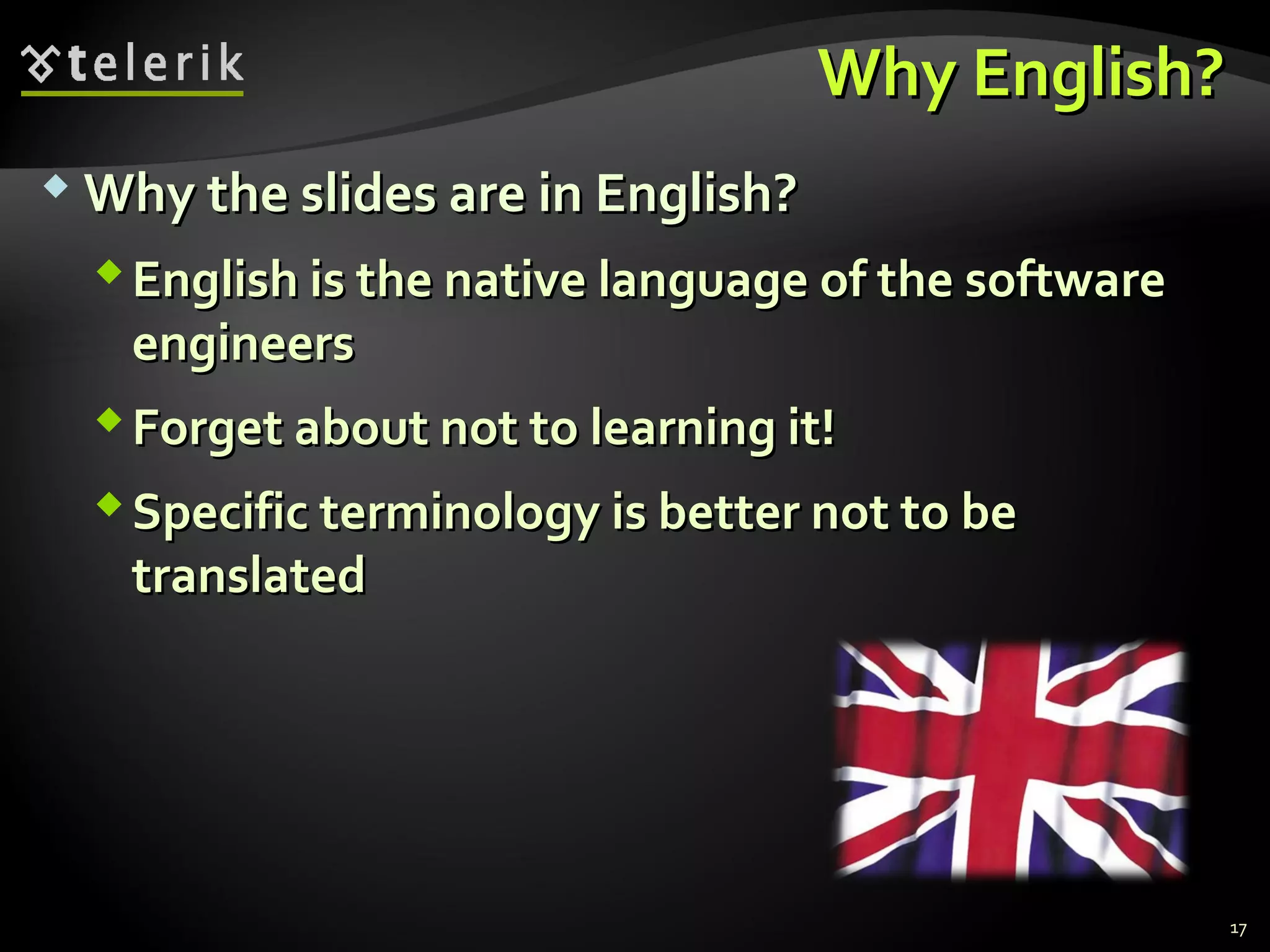 telerik

Why English?

Why the slides are in English?

English is the native language of the software engineers

Forget about not to learning it!

Specific terminology is better not to be translated

17